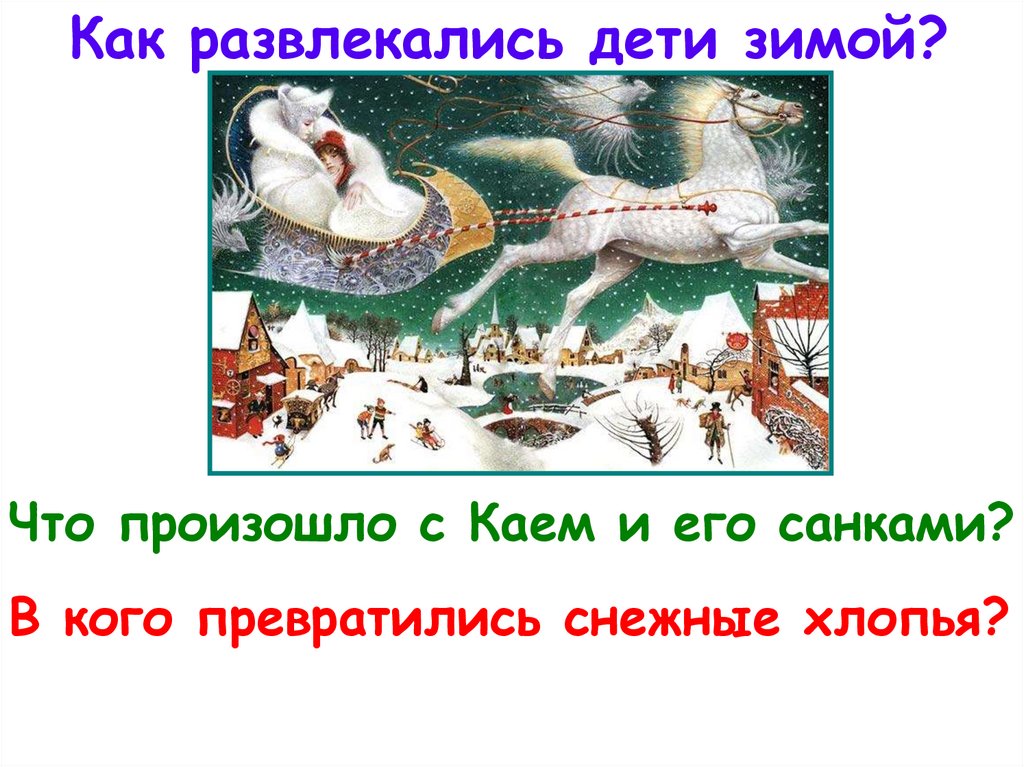 Как развлекались дети зимой?

Что произошло с Каем и его санками?

В кого превратились снежные хлопья?